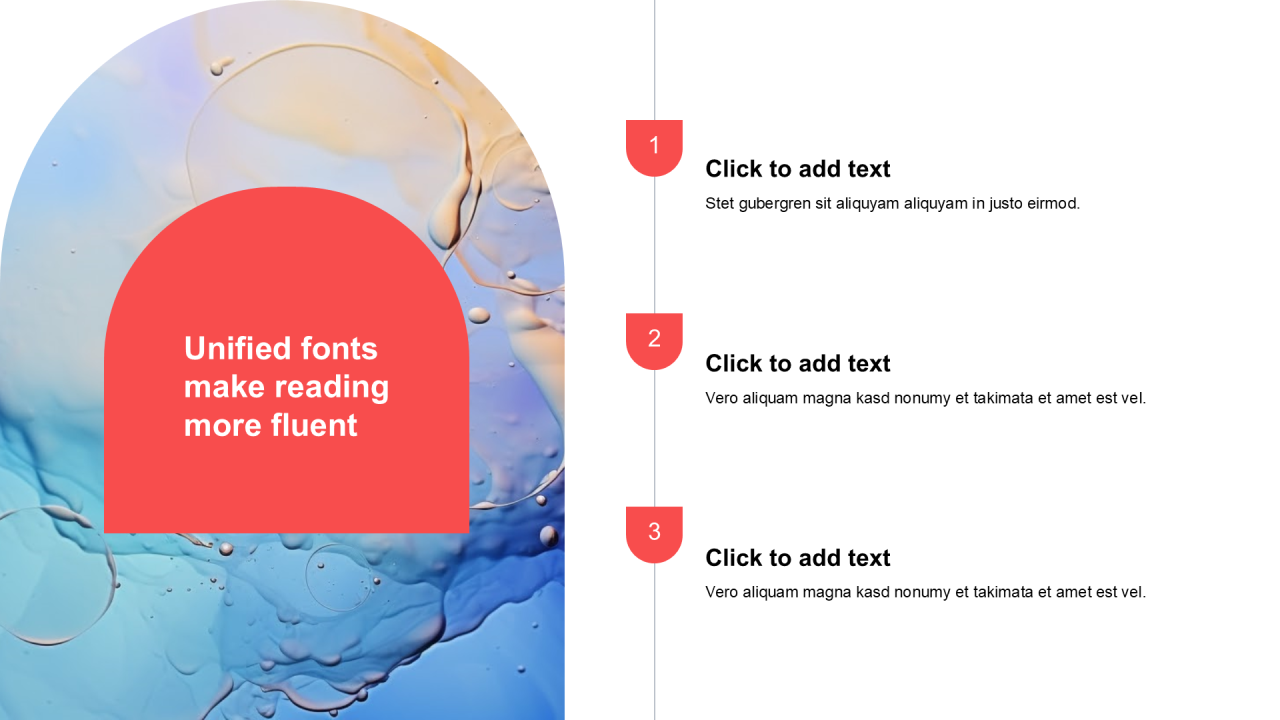 Unified fonts make reading more fluent

1

Click to add text

Stet gubergren sit aliquyam aliquyam in justo eirmod.

2

Click to add text

Vero aliquam magna kasd nonumy et takimata et amet est vel.

3

Click to add text

Vero aliquam magna kasd nonumy et takimata et amet est vel.